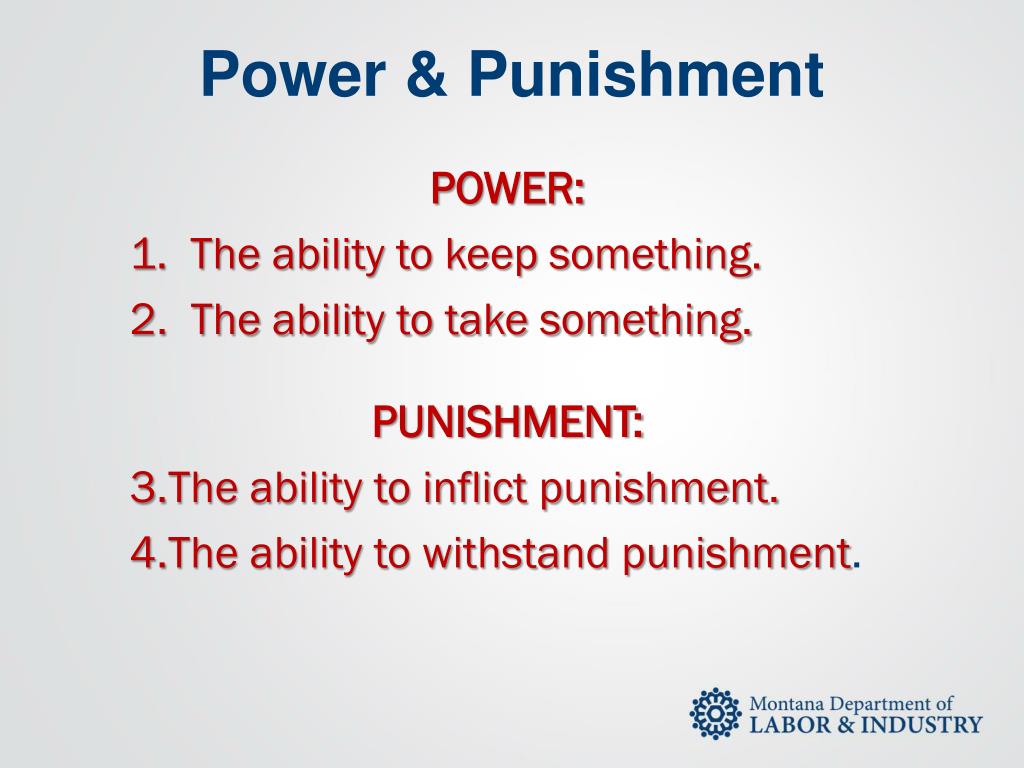 Power & Punishment

POWER:

1. The ability to keep something.
2. The ability to take something.

PUNISHMENT:

3.The ability to inflict punishment.
4.The ability to withstand punishment.

Montana Department of
LABOR & INDUSTRY